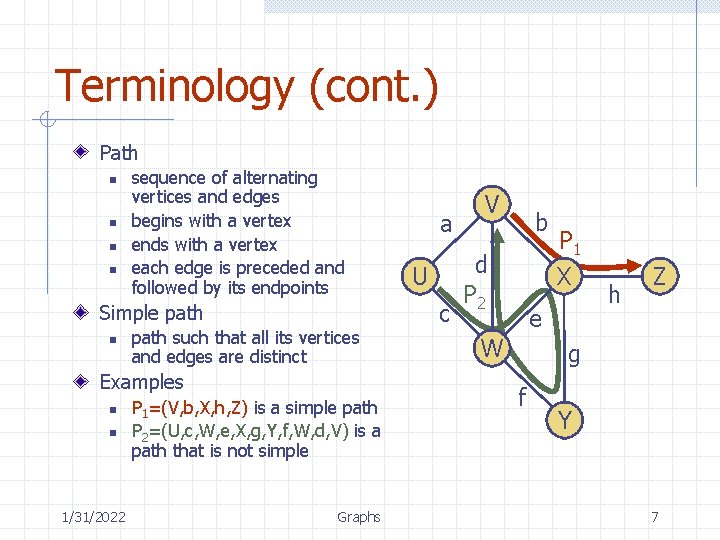 Terminology (cont.)

Path
- sequence of alternating vertices and edges
- begins with a vertex
- ends with a vertex
- each edge is preceded and followed by its endpoints

Simple path
- path such that all its vertices and edges are distinct

Examples
- $P_1$=(V,b,X,h,Z) is a simple path
- $P_2$=(U,c,W,e,X,g,Y,f,W,d,V) is a path that is not simple

V
a
b
$P_1$
U
d
X
Z
$P_2$
h
c
e
W
g
f
Y

1/31/2022
Graphs
7